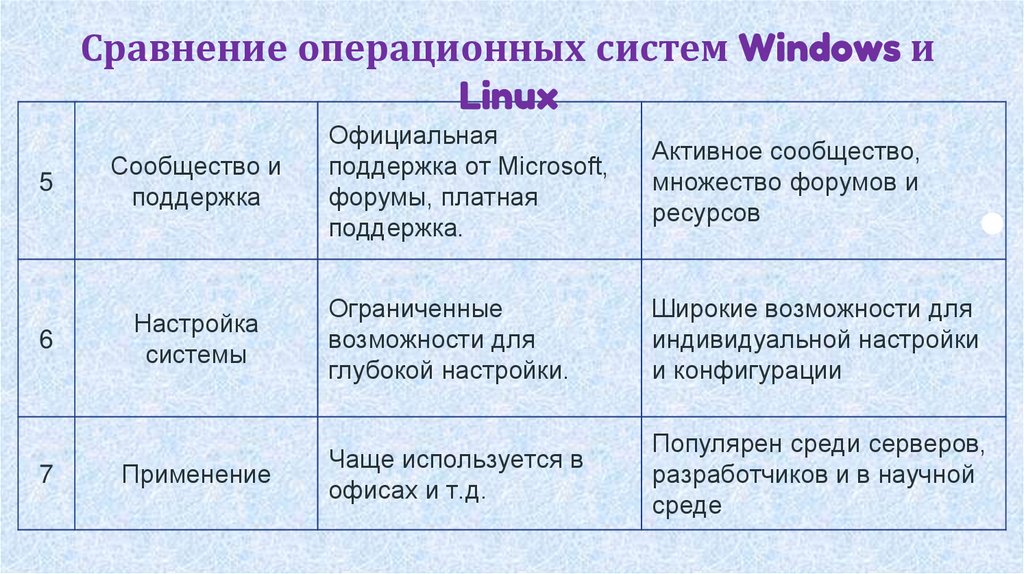 Сравнение операционных систем Windows и Linux

| 5 | Сообщество и поддержка | Официальная поддержка от Microsoft, форумы, платная поддержка. | Активное сообщество, множество форумов и ресурсов |
|---|---|---|---|
| 6 | Настройка системы | Ограниченные возможности для глубокой настройки. | Широкие возможности для индивидуальной настройки и конфигурации |
| 7 | Применение | Чаще используется в офисах и т.д. | Популярен среди серверов, разработчиков и в научной среде |